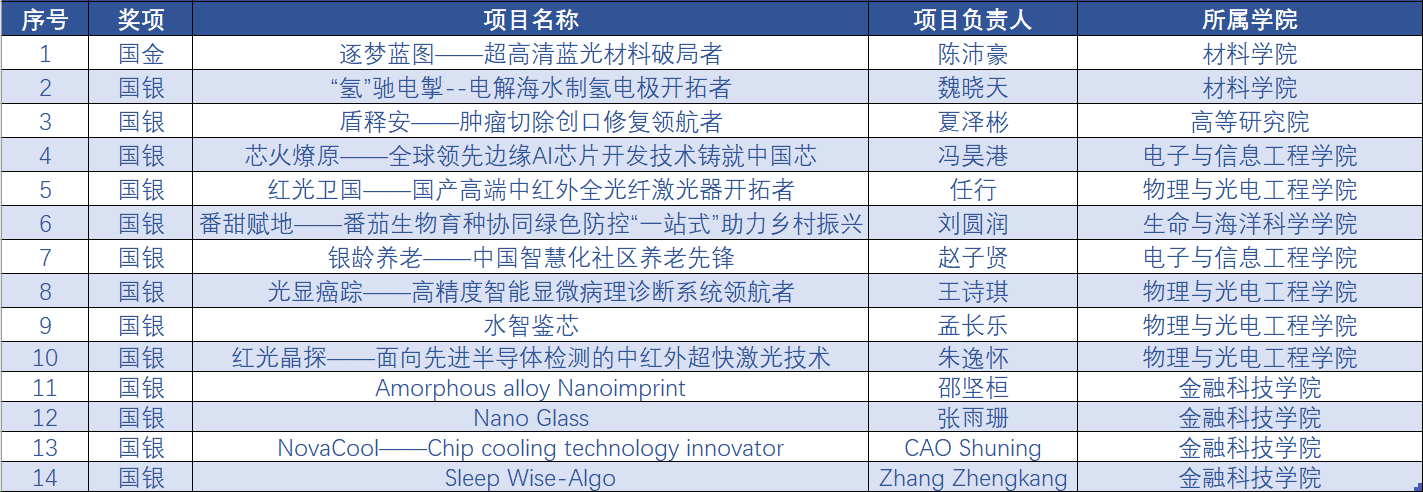 | 序号 | 奖项 | 项目名称 | 项目负责人 | 所属学院 |
|---|---|---|---|---|
| 1 | 国金 | 逐梦蓝图——超高清蓝光材料破局者 | 陈沛豪 | 材料学院 |
| 2 | 国银 | “氢”驰电掣--电解海水制氢电极开拓者 | 魏晓天 | 材料学院 |
| 3 | 国银 | 盾释安——肿瘤切除创口修复领航者 | 夏泽彬 | 高等研究院 |
| 4 | 国银 | 芯火燎原——全球领先边缘AI芯片开发技术铸就中国芯 | 冯昊港 | 电子与信息工程学院 |
| 5 | 国银 | 红光卫国——国产高端中红外全光纤激光器开拓者 | 任行 | 物理与光电工程学院 |
| 6 | 国银 | 番甜赋地——番茄生物育种协同绿色防控“一站式”助力乡村振兴 | 刘圆润 | 生命与海洋科学学院 |
| 7 | 国银 | 银龄养老——中国智慧化社区养老先锋 | 赵子贤 | 电子与信息工程学院 |
| 8 | 国银 | 光显癌踪——高精度智能显微病理诊断系统领航者 | 王诗琪 | 物理与光电工程学院 |
| 9 | 国银 | 水智鉴芯 | 孟长乐 | 物理与光电工程学院 |
| 10 | 国银 | 红光晶探——面向先进半导体检测的中红外超快激光技术 | 朱逸怀 | 物理与光电工程学院 |
| 11 | 国银 | Amorphous alloy Nanoimprint | 邵坚桓 | 金融科技学院 |
| 12 | 国银 | Nano Glass | 张雨珊 | 金融科技学院 |
| 13 | 国银 | NovaCool——Chip cooling technology innovator | CAO Shuning | 金融科技学院 |
| 14 | 国银 | Sleep Wise-Algo | Zhang Zhengkang | 金融科技学院 |